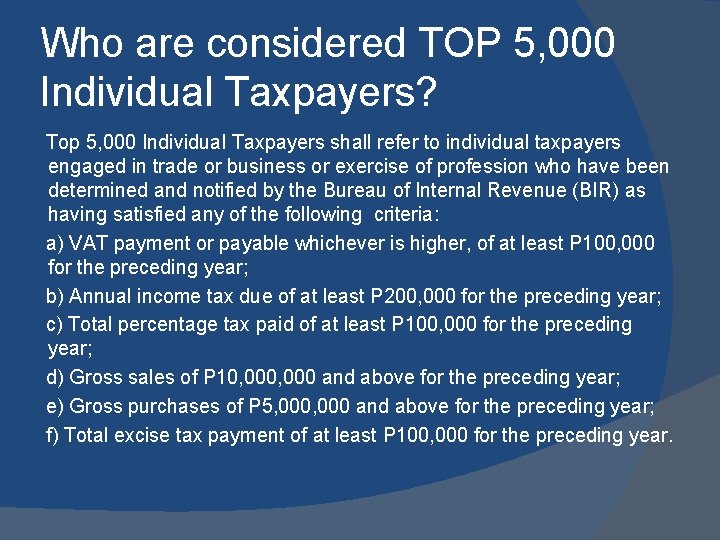 Who are considered TOP 5,000 Individual Taxpayers?

Top 5,000 Individual Taxpayers shall refer to individual taxpayers engaged in trade or business or exercise of profession who have been determined and notified by the Bureau of Internal Revenue (BIR) as having satisfied any of the following criteria:

a) VAT payment or payable whichever is higher, of at least P100,000 for the preceding year;

b) Annual income tax due of at least P200,000 for the preceding year;

c) Total percentage tax paid of at least P100,000 for the preceding year;

d) Gross sales of P10,000,000 and above for the preceding year;

e) Gross purchases of P5,000,000 and above for the preceding year;

f) Total excise tax payment of at least P100,000 for the preceding year.